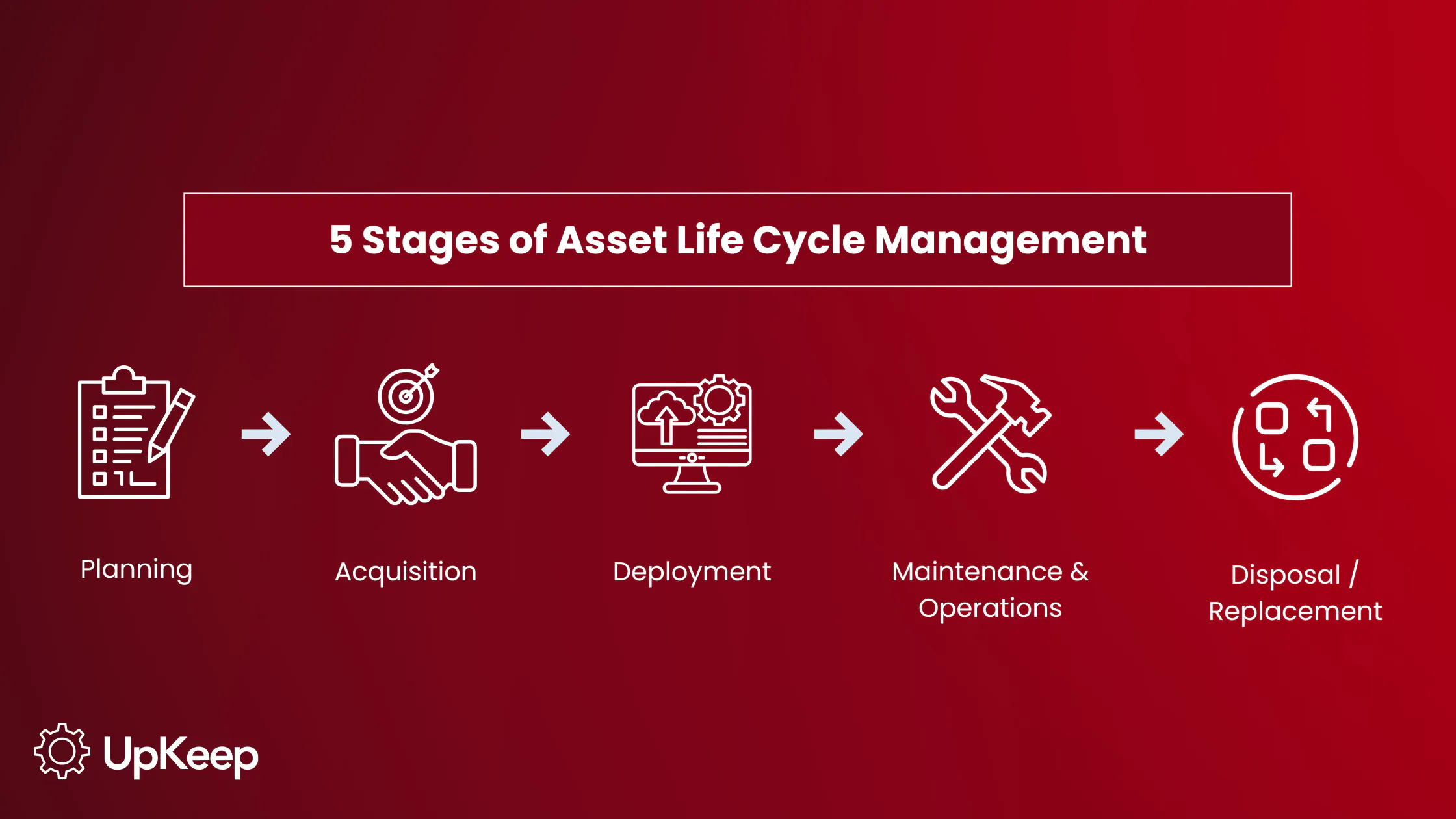 5 Stages of Asset Life Cycle Management

Planning

Acquisition

Deployment

Maintenance & Operations

Disposal / Replacement

UpKeep